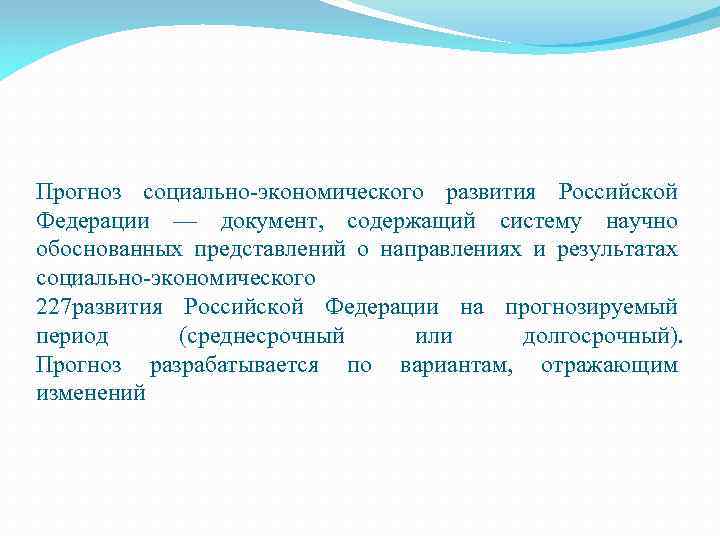 Прогноз социально-экономического развития Российской Федерации — документ, содержащий систему научно обоснованных представлений о направлениях и результатах социально-экономического

227развития Российской Федерации на прогнозируемый период (среднесрочный или долгосрочный). Прогноз разрабатывается по вариантам, отражающим изменений